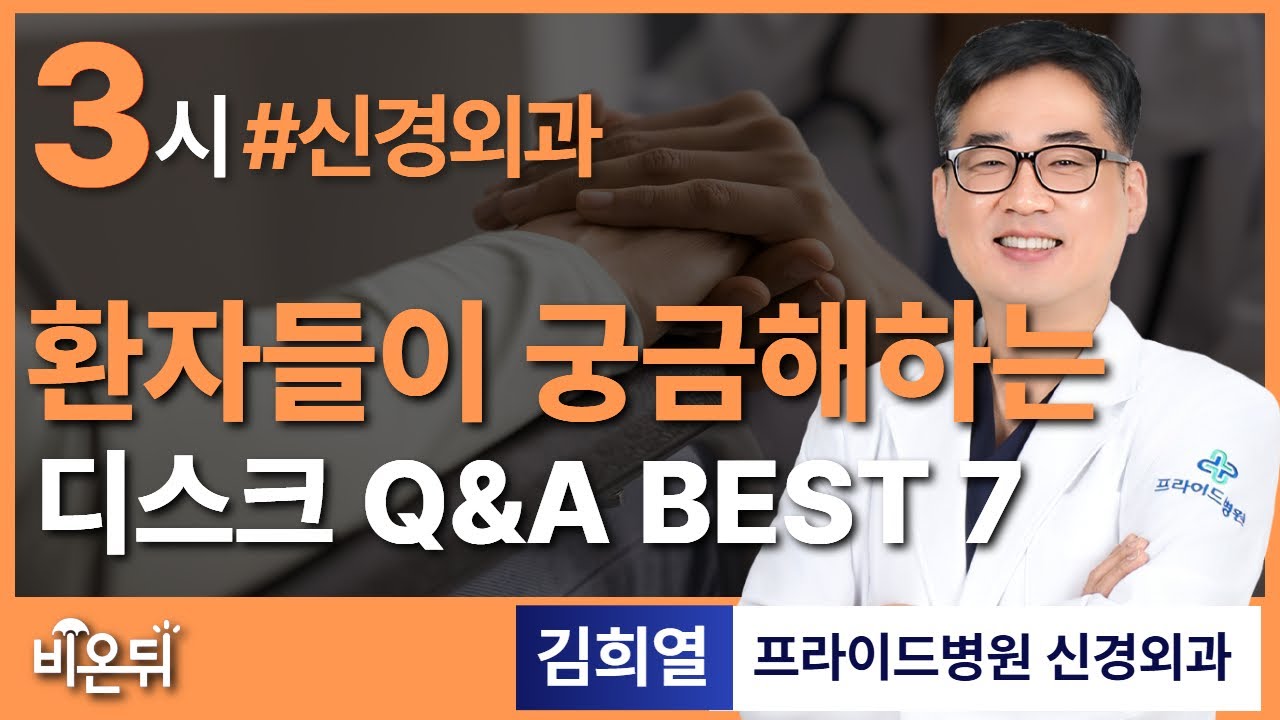 3시 #신경외과

환자들이 궁금해하는
디스크 Q&A BEST 7

프라이드병원

비온뒤

김희열 프라이드병원 신경외과